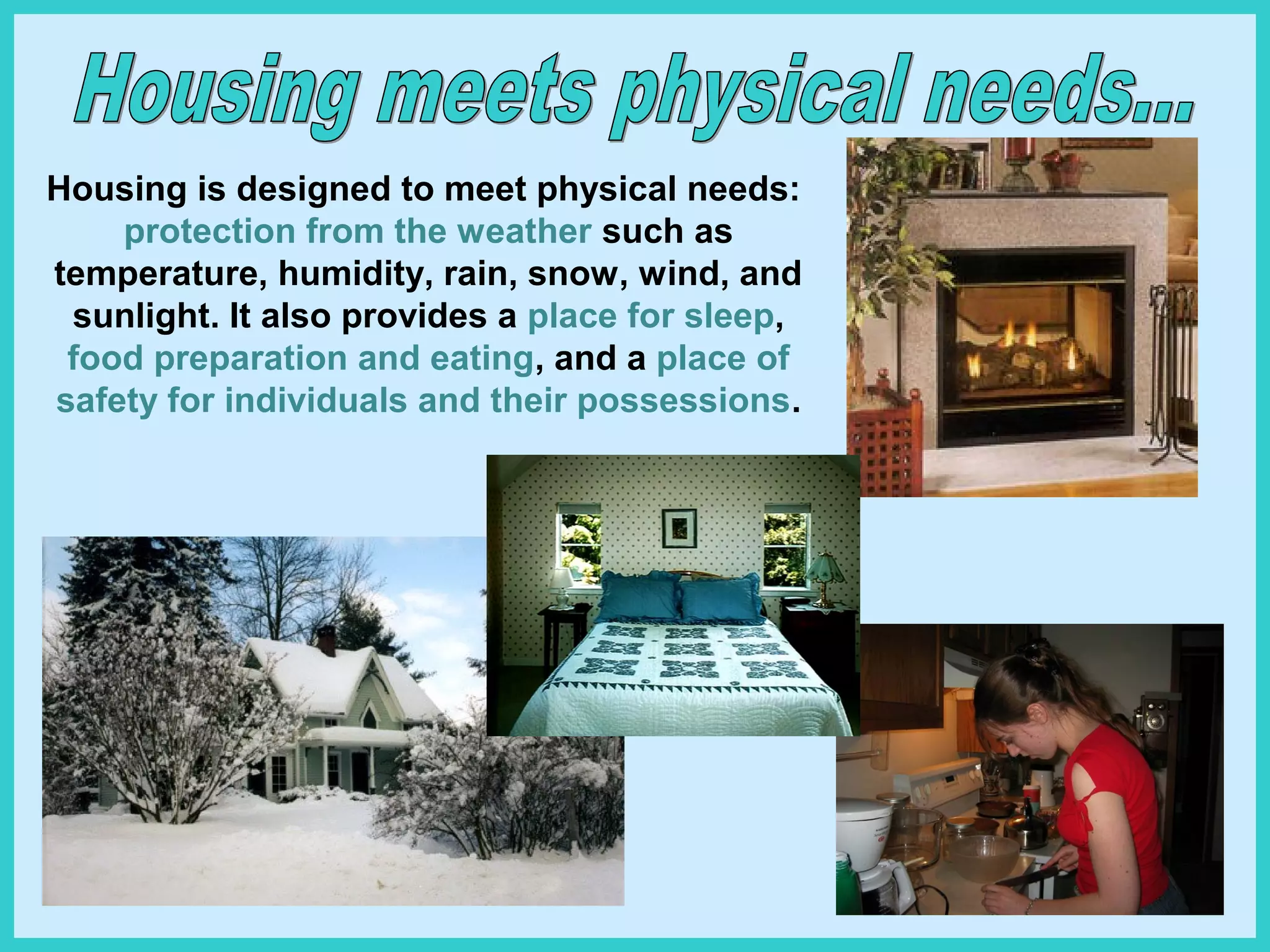 Housing meets physical needs...

Housing is designed to meet physical needs: protection from the weather such as temperature, humidity, rain, snow, wind, and sunlight. It also provides a place for sleep, food preparation and eating, and a place of safety for individuals and their possessions.